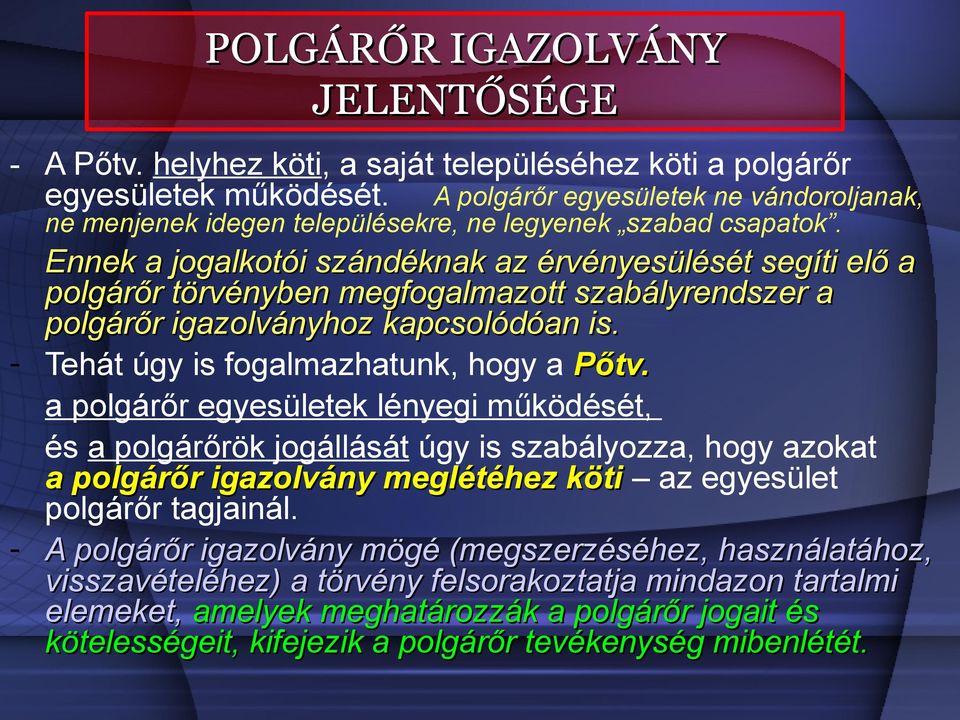 POLGÁRŐR IGAZOLVÁNY JELENTŐSÉGE

- A Pőtv. helyhez köti, a saját településéhez köti a polgárőr egyesületek működését. A polgárőr egyesületek ne vándoroljanak, ne menjenek idegen településekre, ne legyenek „szabad csapatok”.

Ennek a jogalkotói szándéknak az érvényesülését segíti elő a polgárőr törvényben megfogalmazott szabályrendszer a polgárőr igazolványhoz kapcsolódóan is.

- Tehát úgy is fogalmazhatunk, hogy a Pőtv.

a polgárőr egyesületek lényegi működését,

és a polgárőrök jogállását úgy is szabályozza, hogy azokat a polgárőr igazolvány meglétéhez köti – az egyesület polgárőr tagjainál.

- A polgárőr igazolvány mögé (megszerzéséhez, használatához, visszavételéhez) a törvény felsorakoztatja mindazon tartalmi elemeket, amelyek meghatározzák a polgárőr jogait és kötelességeit, kifejezik a polgárőr tevékenység mibenlétét.